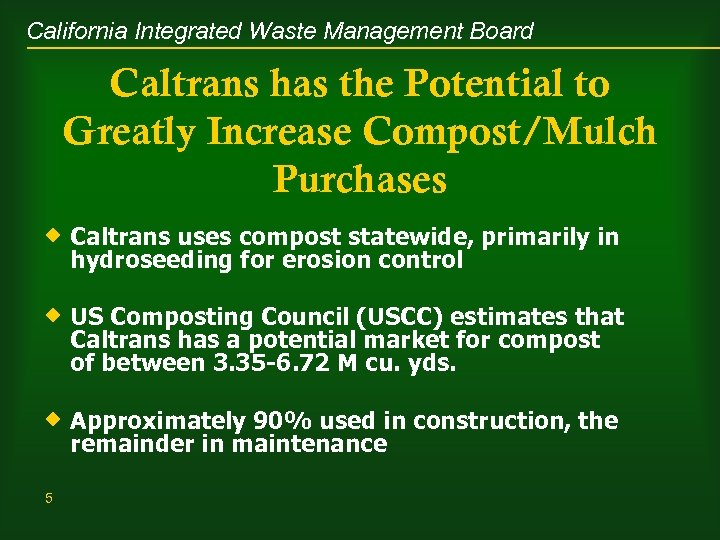 California Integrated Waste Management Board

Caltrans has the Potential to Greatly Increase Compost/Mulch Purchases

◆ Caltrans uses compost statewide, primarily in hydroseeding for erosion control

◆ US Composting Council (USCC) estimates that Caltrans has a potential market for compost of between 3.35-6.72 M cu. yds.

◆ Approximately 90% used in construction, the remainder in maintenance

5